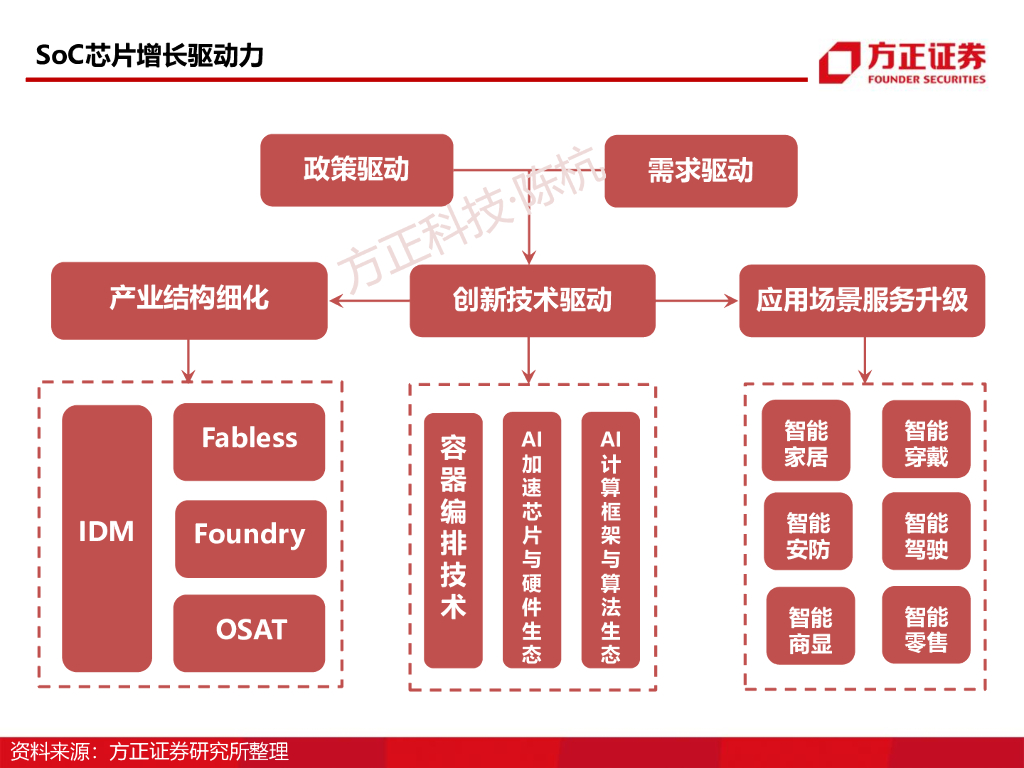 SoC芯片增长驱动力

方正证券
FOUNDER SECURITIES

政策驱动

需求驱动

方正科技·陈杭

产业结构细化

创新技术驱动

应用场景服务升级

IDM

Fabless

Foundry

OSAT

容器编排技术

AI加速芯片与硬件生态

AI计算框架与算法生态

智能家居

智能穿戴

智能安防

智能驾驶

智能商显

智能零售

资料来源：方正证券研究所整理